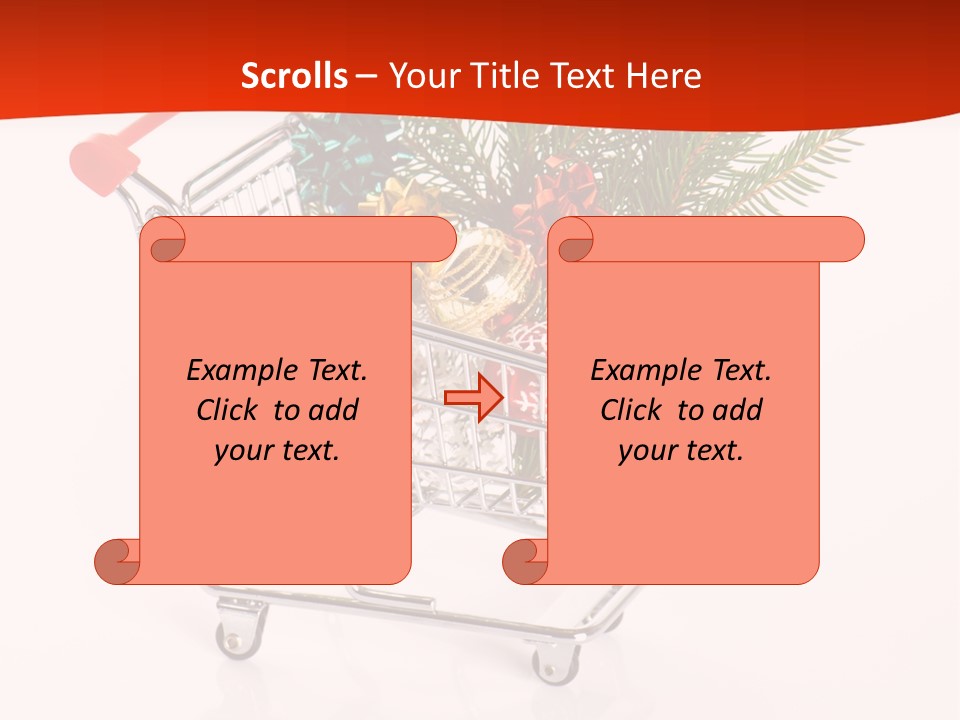 Scrolls – Your Title Text Here

Example Text. Click to add your text.

Example Text. Click to add your text.